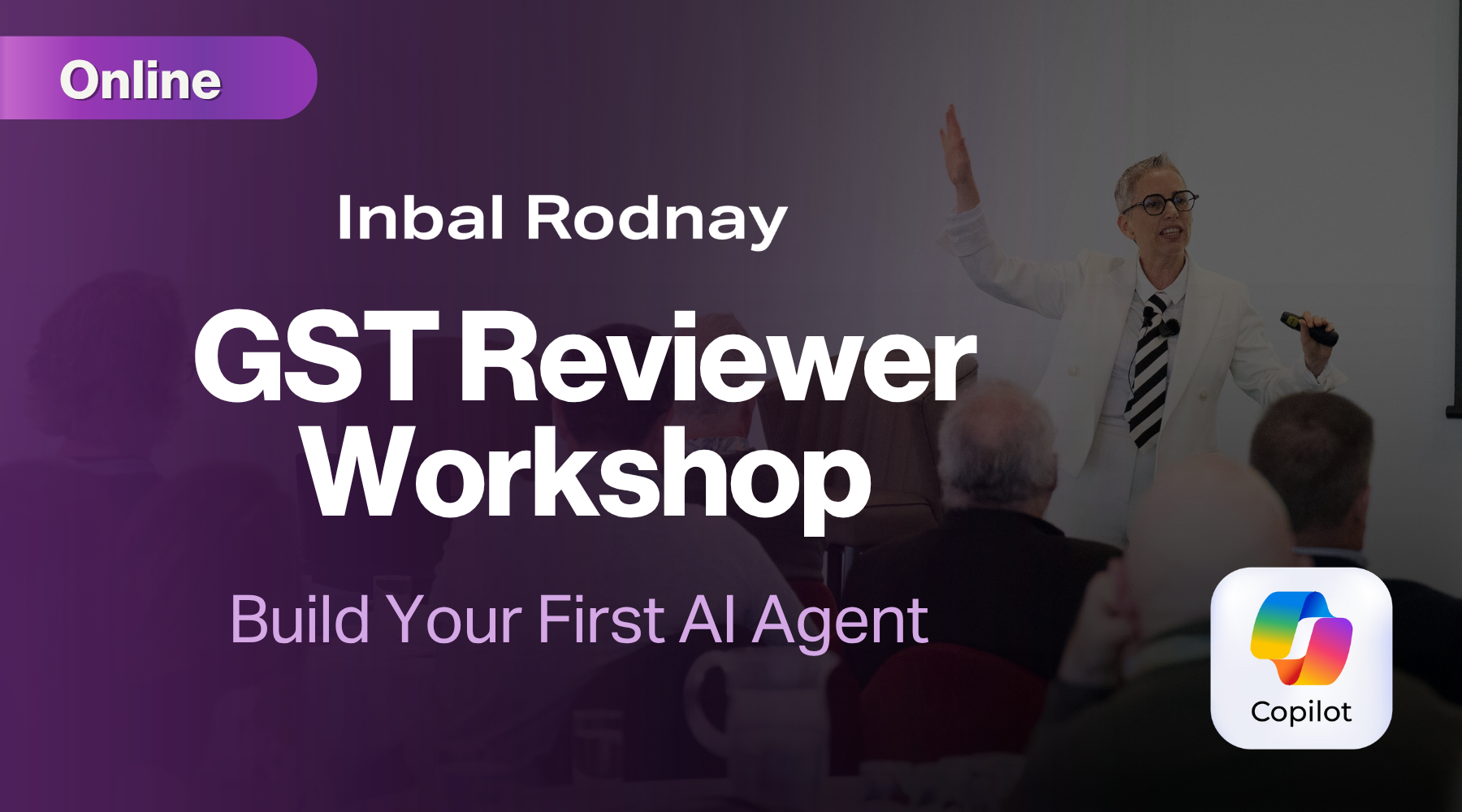 Online

Inbal Rodnay

GST Reviewer Workshop

Build Your First AI Agent

Copilot